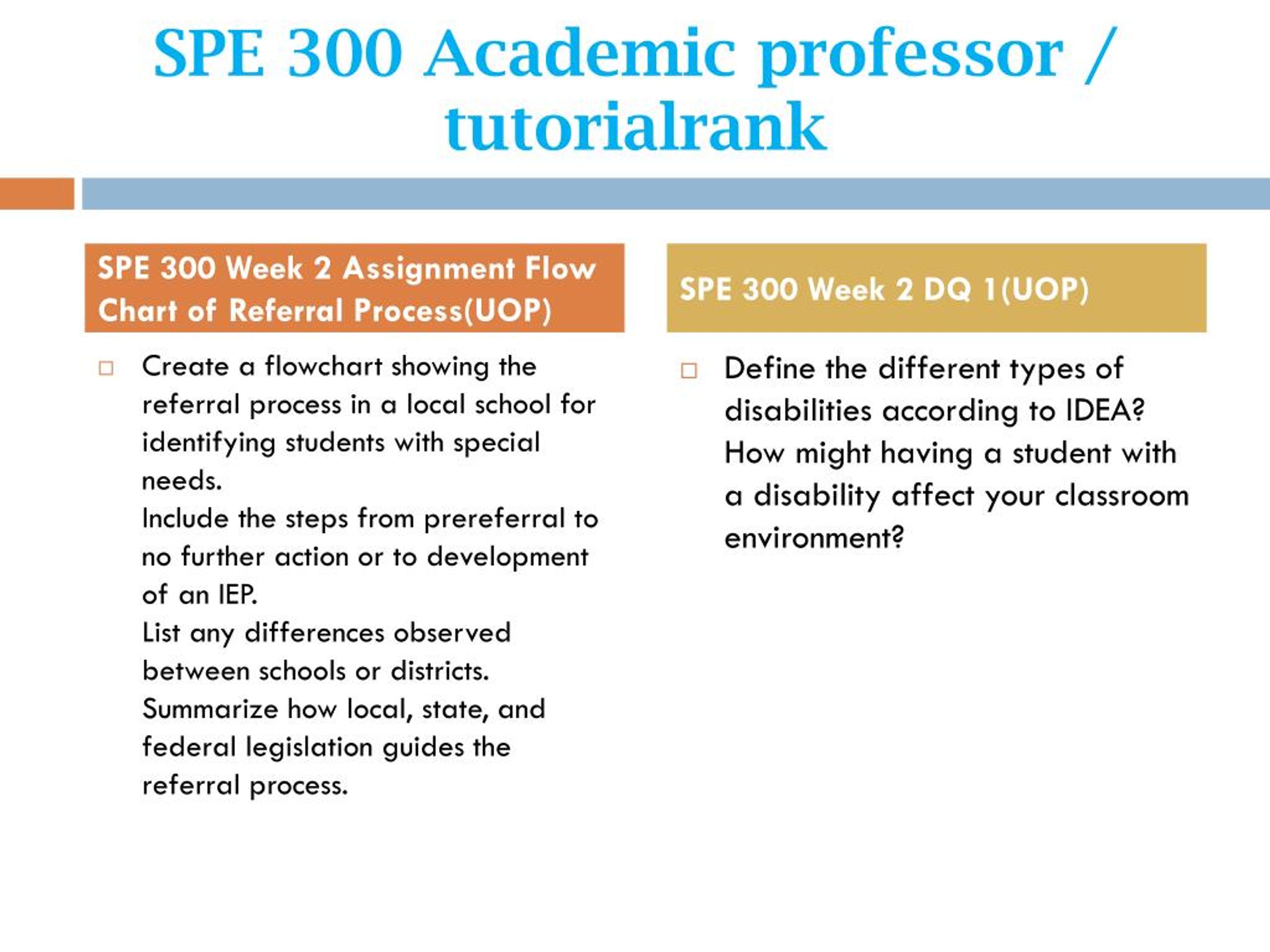 SPE 300 Academic professor / tutorialrank

SPE 300 Week 2 Assignment Flow Chart of Referral Process(UOP)

Create a flowchart showing the referral process in a local school for identifying students with special needs.
Include the steps from prereferral to no further action or to development of an IEP.
List any differences observed between schools or districts.
Summarize how local, state, and federal legislation guides the referral process.

SPE 300 Week 2 DQ 1(UOP)

Define the different types of disabilities according to IDEA? How might having a student with a disability affect your classroom environment?